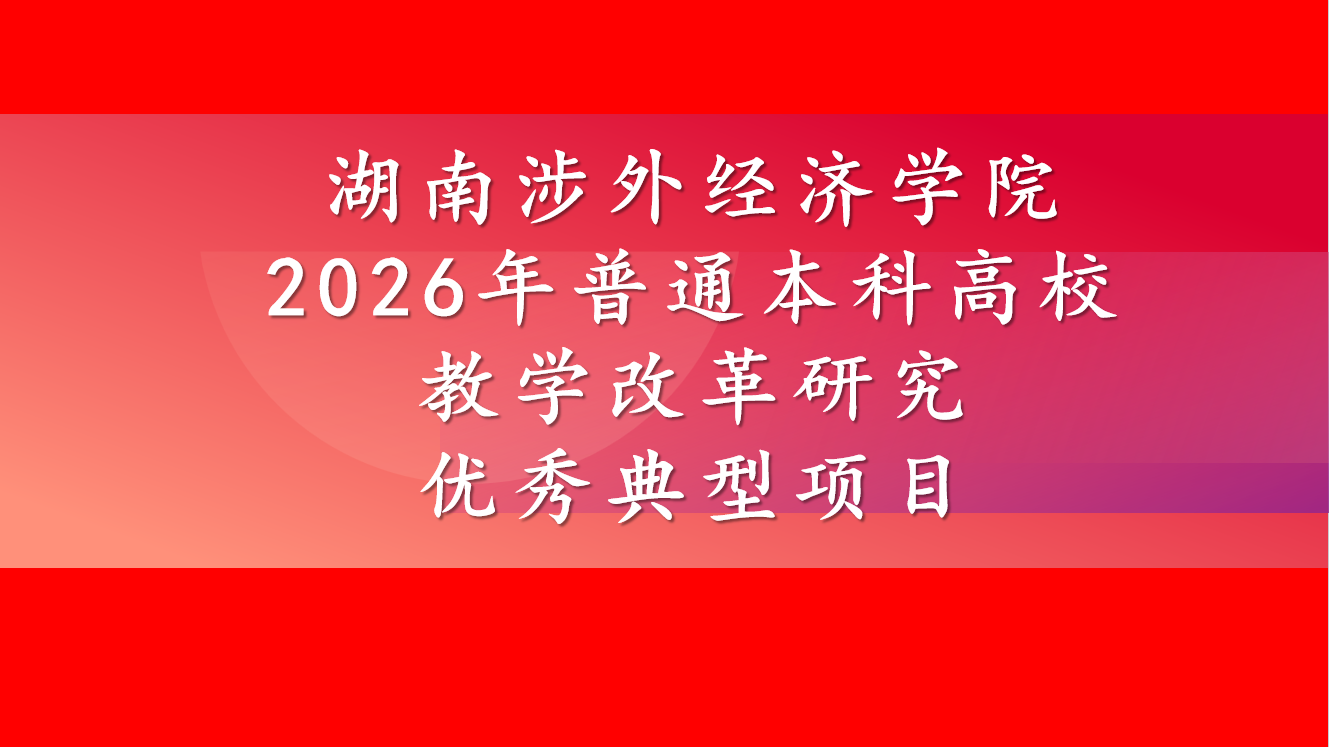 湖南涉外经济学院
2026年普通本科高校
教学改革研究
优秀典型项目